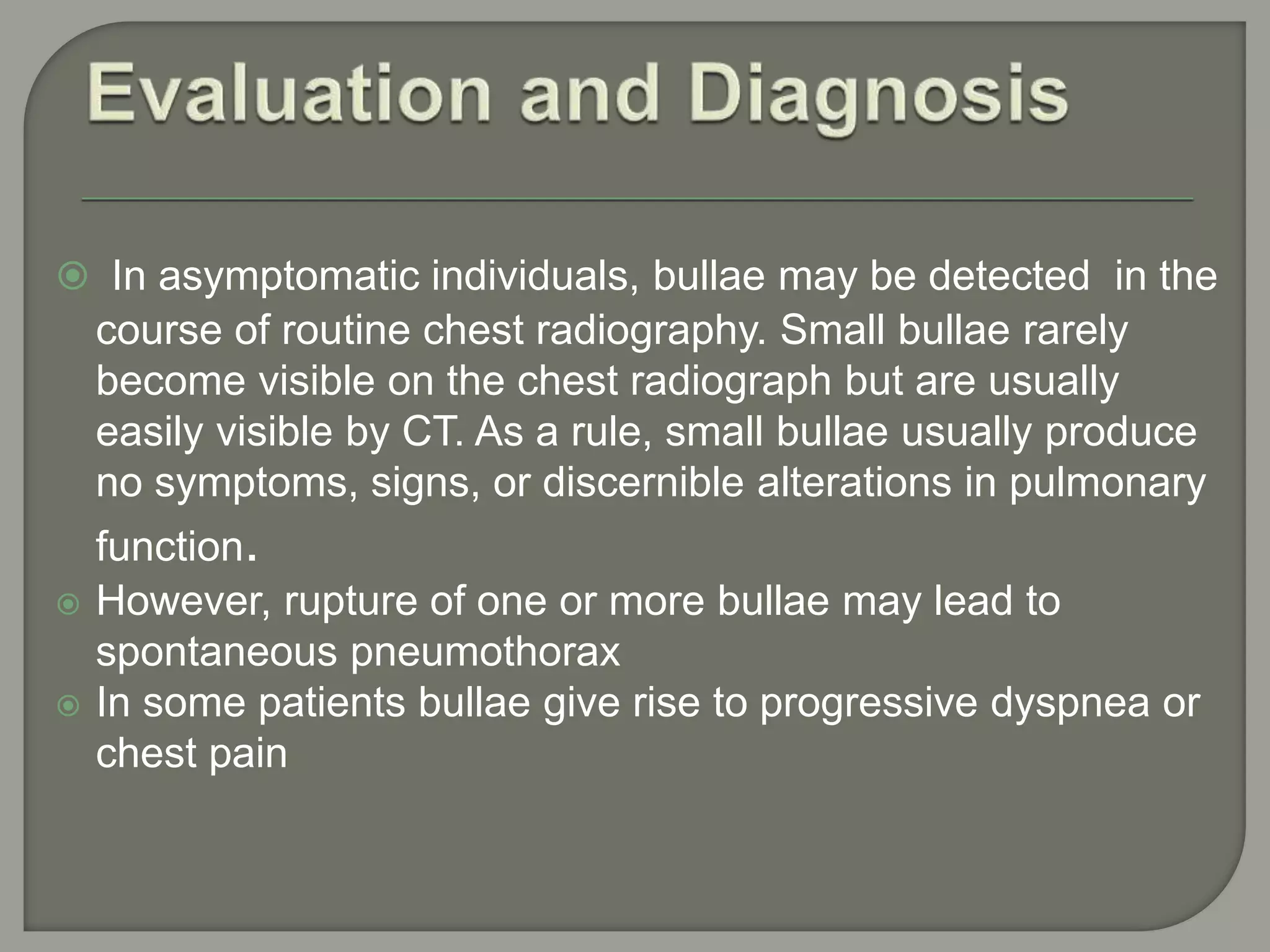 Evaluation and Diagnosis

In asymptomatic individuals, bullae may be detected in the course of routine chest radiography. Small bullae rarely become visible on the chest radiograph but are usually easily visible by CT. As a rule, small bullae usually produce no symptoms, signs, or discernible alterations in pulmonary function.

However, rupture of one or more bullae may lead to spontaneous pneumothorax

In some patients bullae give rise to progressive dyspnea or chest pain